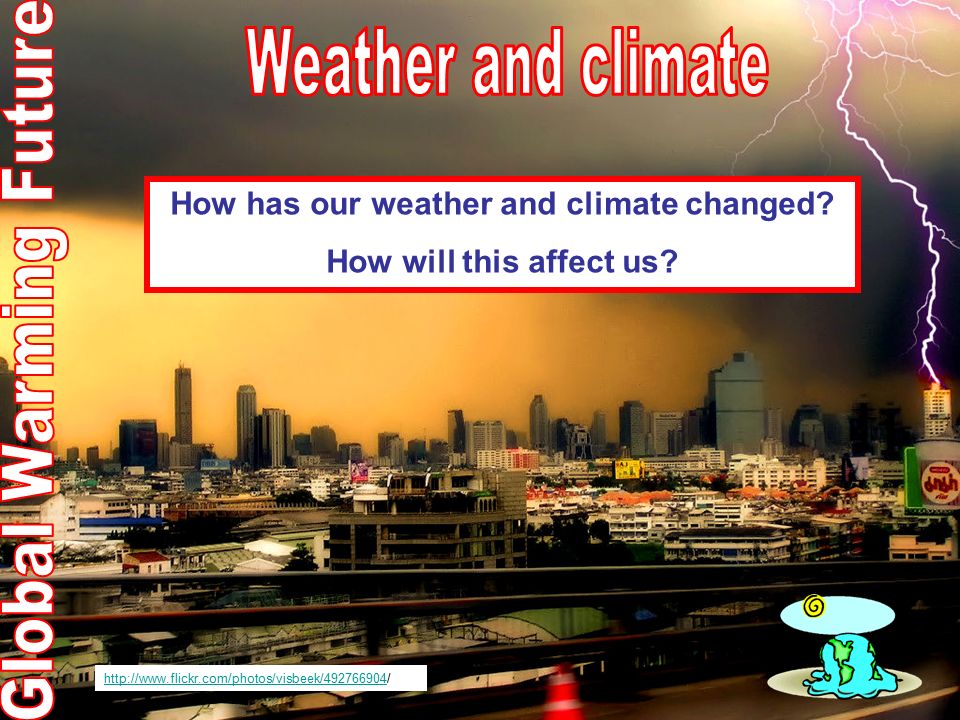 Global Warming Future

Weather and climate

How has our weather and climate changed?

How will this affect us?

http://www.flickr.com/photos/visbeek/492766904/